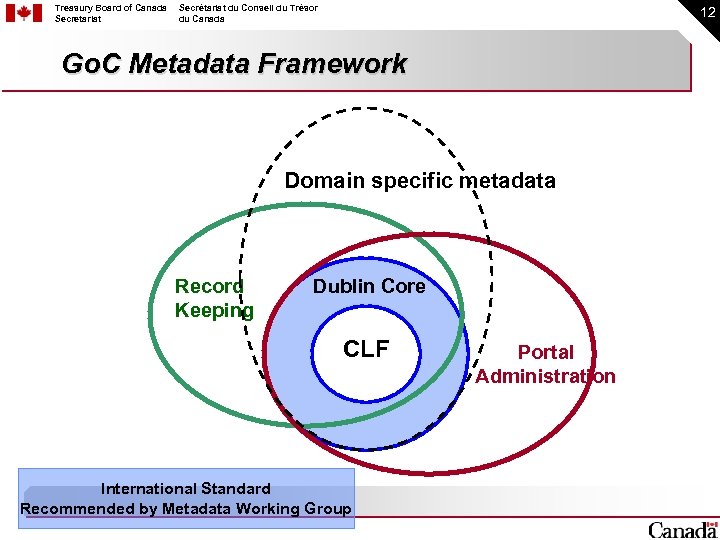 Treasury Board of Canada Secretariat

Secrétariat du Conseil du Trésor du Canada

12

GoC Metadata Framework

Domain specific metadata

Record Keeping

Dublin Core

CLF

Portal Administration

International Standard
Recommended by Metadata Working Group

Canada